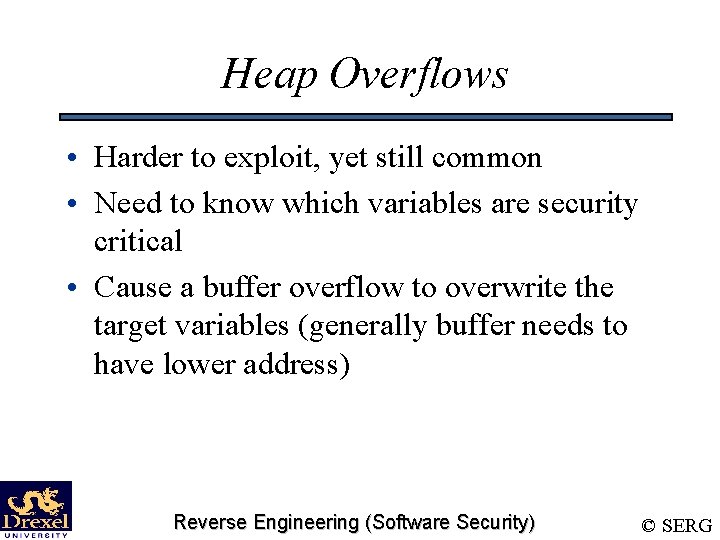 Heap Overflows

• Harder to exploit, yet still common
• Need to know which variables are security critical
• Cause a buffer overflow to overwrite the target variables (generally buffer needs to have lower address)

Drexel UNIVERSITY

Reverse Engineering (Software Security)

© SERG